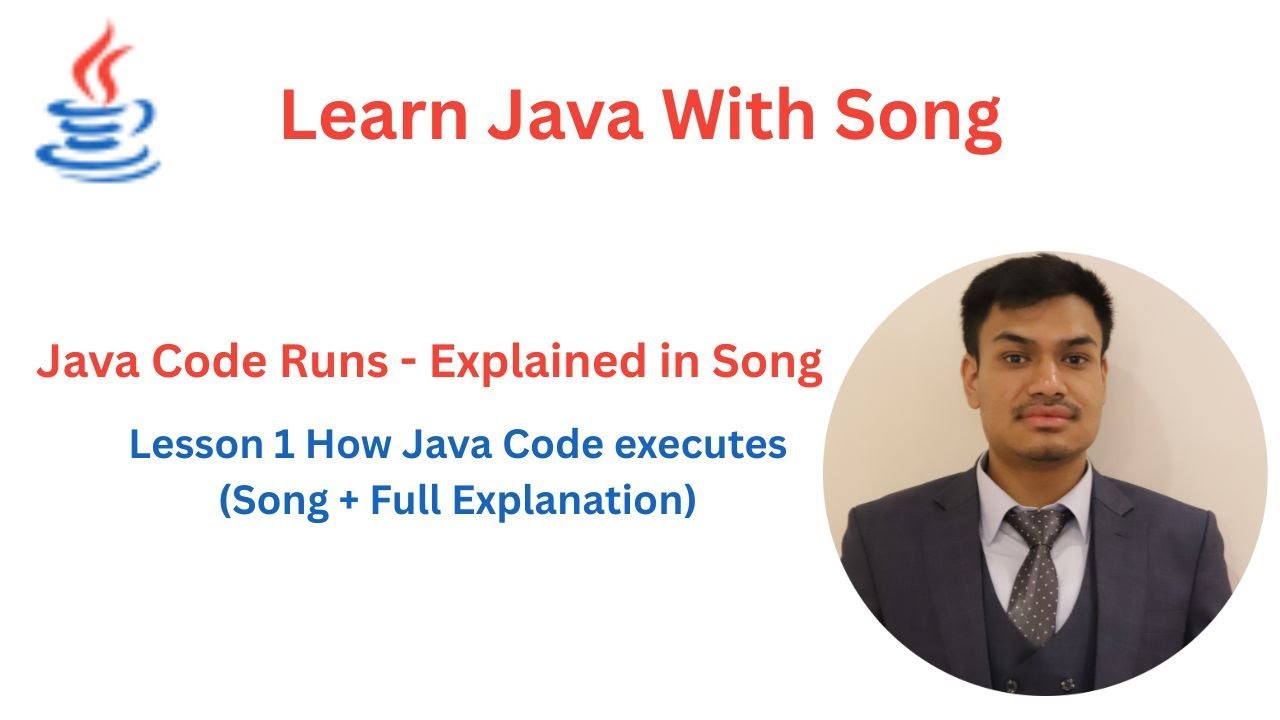 Learn Java With Song

Java Code Runs - Explained in Song

Lesson 1 How Java Code executes
(Song + Full Explanation)